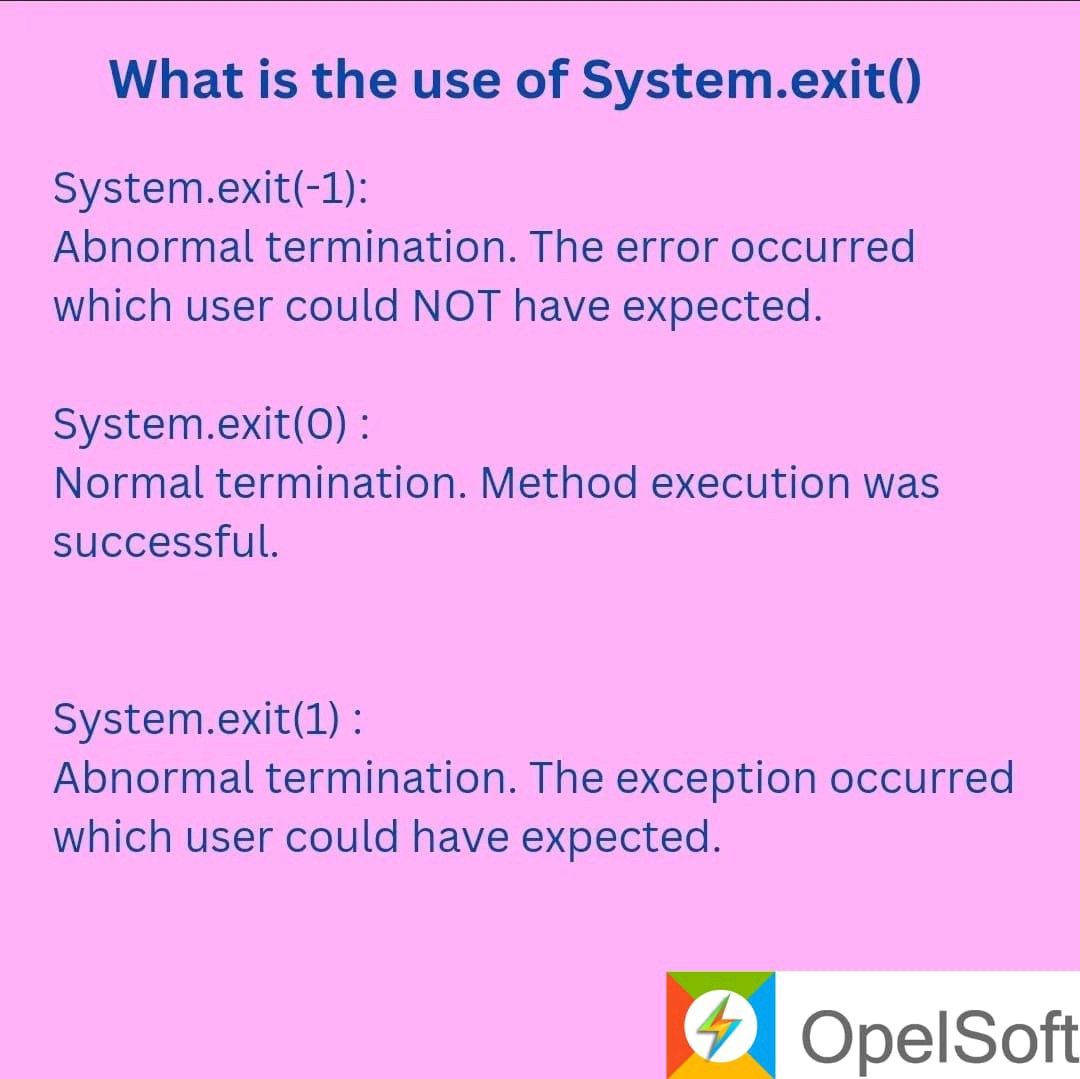 What is the use of System.exit()

System.exit(-1):
Abnormal termination. The error occurred which user could NOT have expected.

System.exit(0) :
Normal termination. Method execution was successful.

System.exit(1) :
Abnormal termination. The exception occurred which user could have expected.

OpelSoft